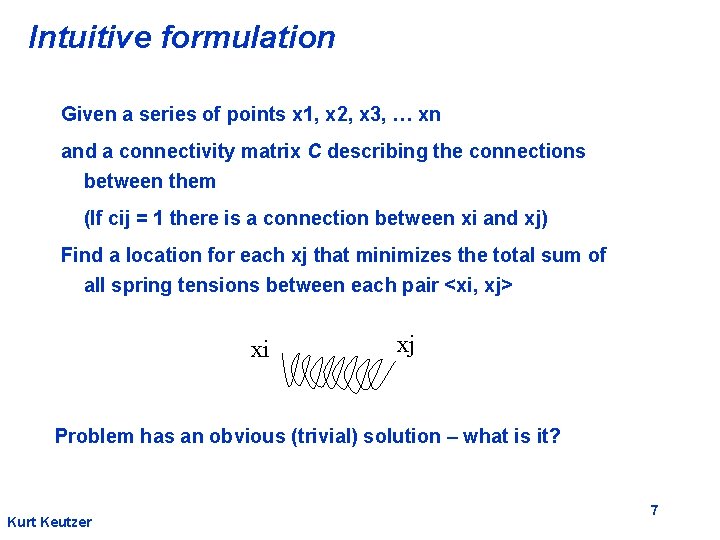 Intuitive formulation

Given a series of points x1, x2, x3, … xn

and a connectivity matrix C describing the connections between them

(If cij = 1 there is a connection between xi and xj)

Find a location for each xj that minimizes the total sum of all spring tensions between each pair <xi, xj>

xi

xj

Problem has an obvious (trivial) solution – what is it?

7

Kurt Keutzer